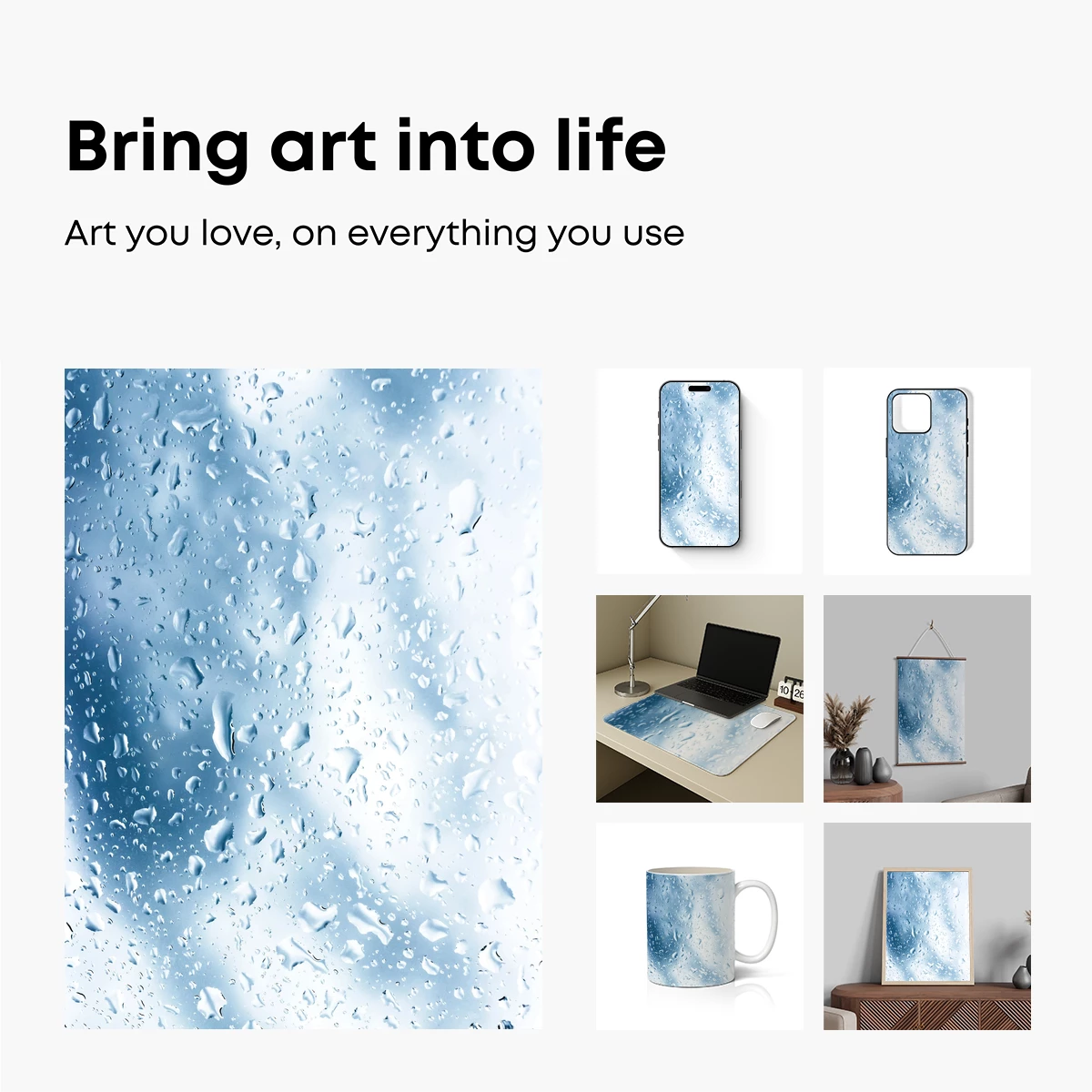 Bring art into life

Art you love, on everything you use

10 26